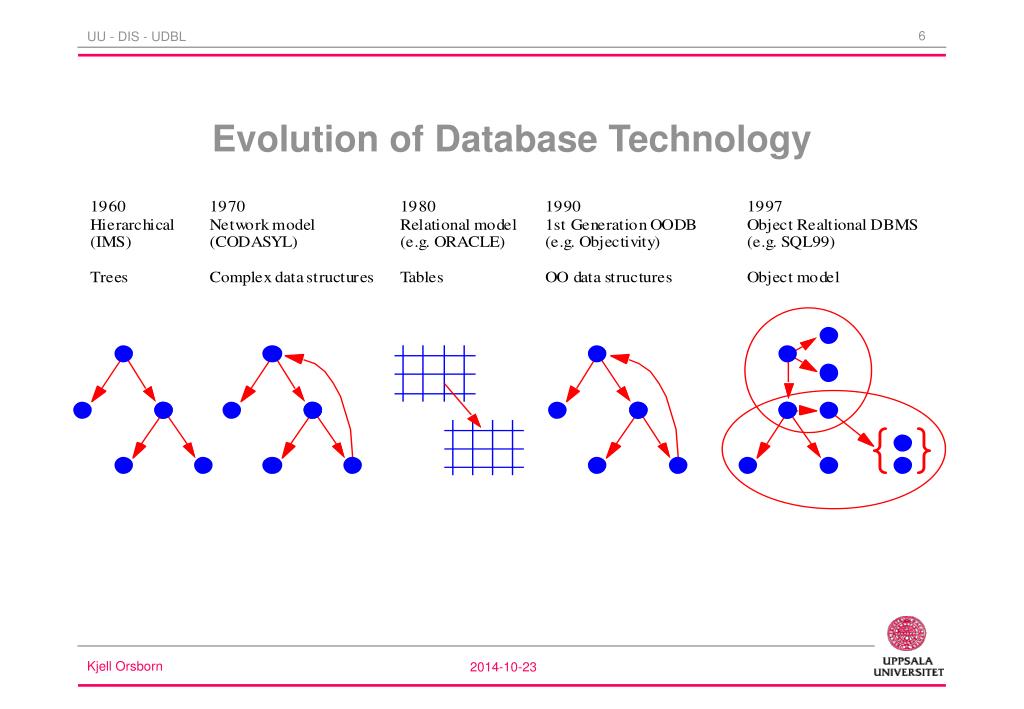 UU - DIS - UDBL

6

Evolution of Database Technology

1960
Hierarchical
(IMS)

Trees

1970
Network model
(CODASYL)

Complex data structures

1980
Relational model
(e.g. ORACLE)

Tables

1990
1st Generation OODB
(e.g. Objectivity)

OO data structures

1997
Object Realtional DBMS
(e.g. SQL99)

Object model

Kjell Orsborn

2014-10-23

UPPSALA
UNIVERSITET